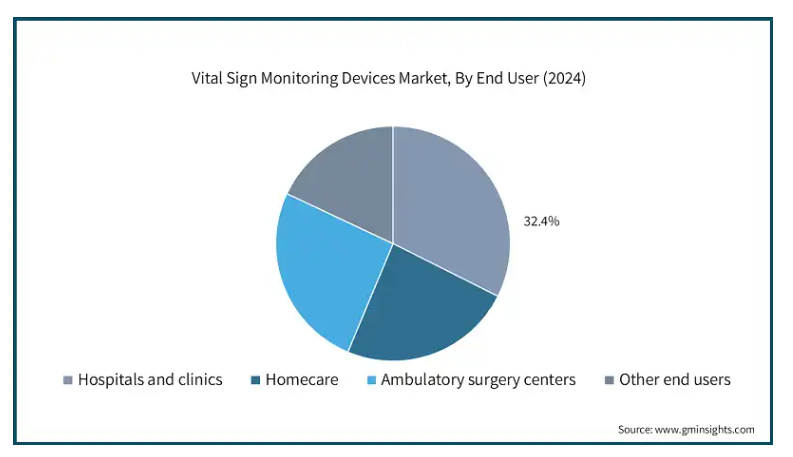 Vital Sign Monitoring Devices Market, By End User (2024)

32.4%

Hospitals and clinics
Homecare
Ambulatory surgery centers
Other end users

Source: www.gminsights.com